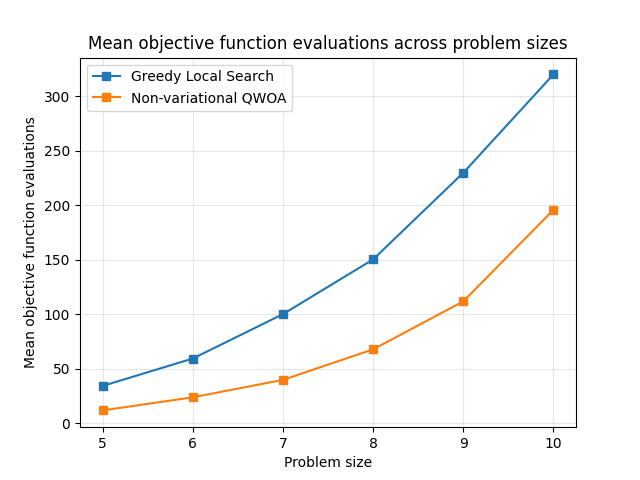 Mean objective function evaluations across problem sizes

Greedy Local Search
Non-variational QWOA

Mean objective function evaluations

300
250
200
150
100
50
0

5
6
7
8
9
10

Problem size